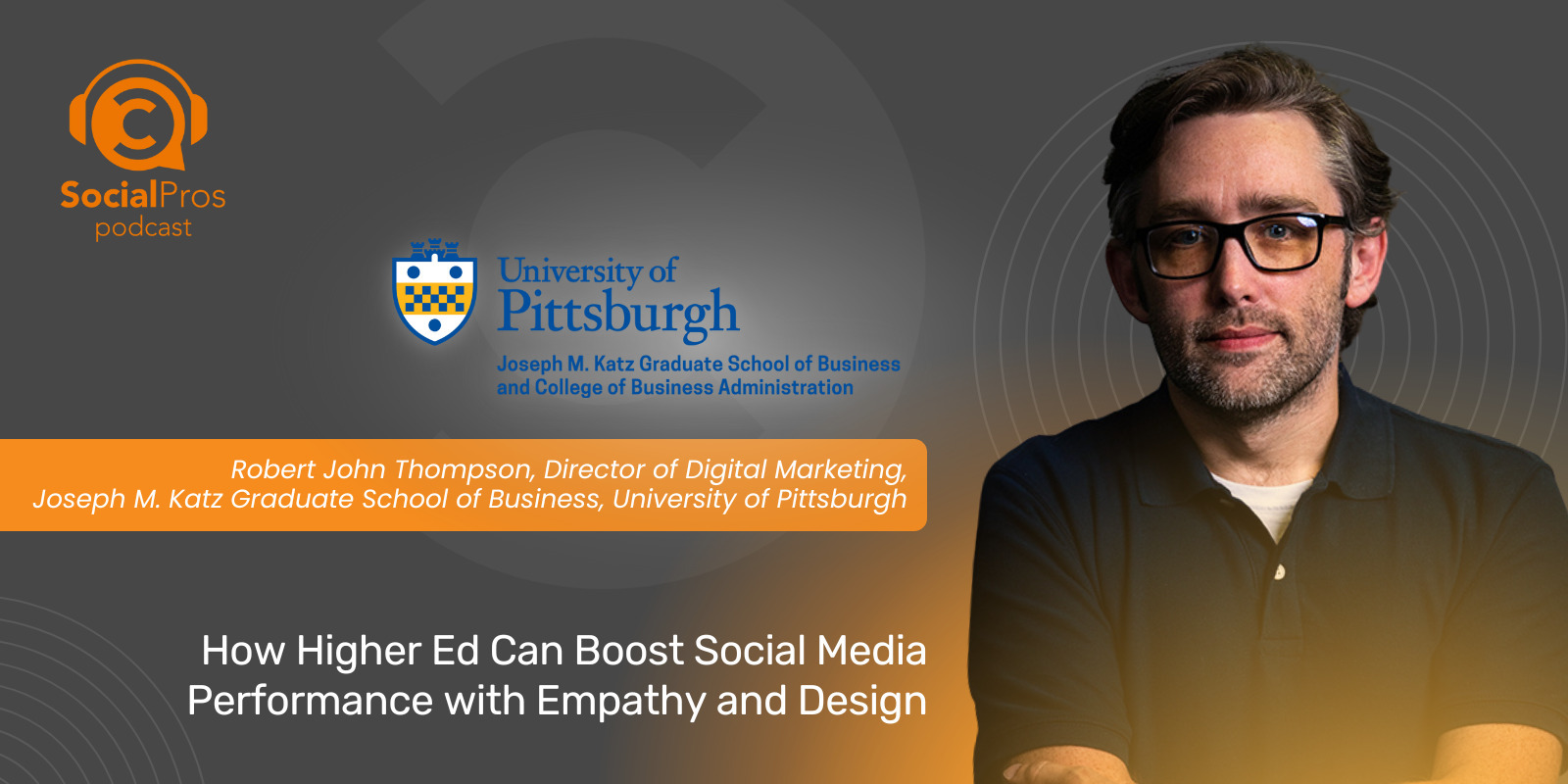 SocialPros podcast

University of Pittsburgh
Joseph M. Katz Graduate School of Business and College of Business Administration

Robert John Thompson, Director of Digital Marketing, Joseph M. Katz Graduate School of Business, University of Pittsburgh

How Higher Ed Can Boost Social Media Performance with Empathy and Design